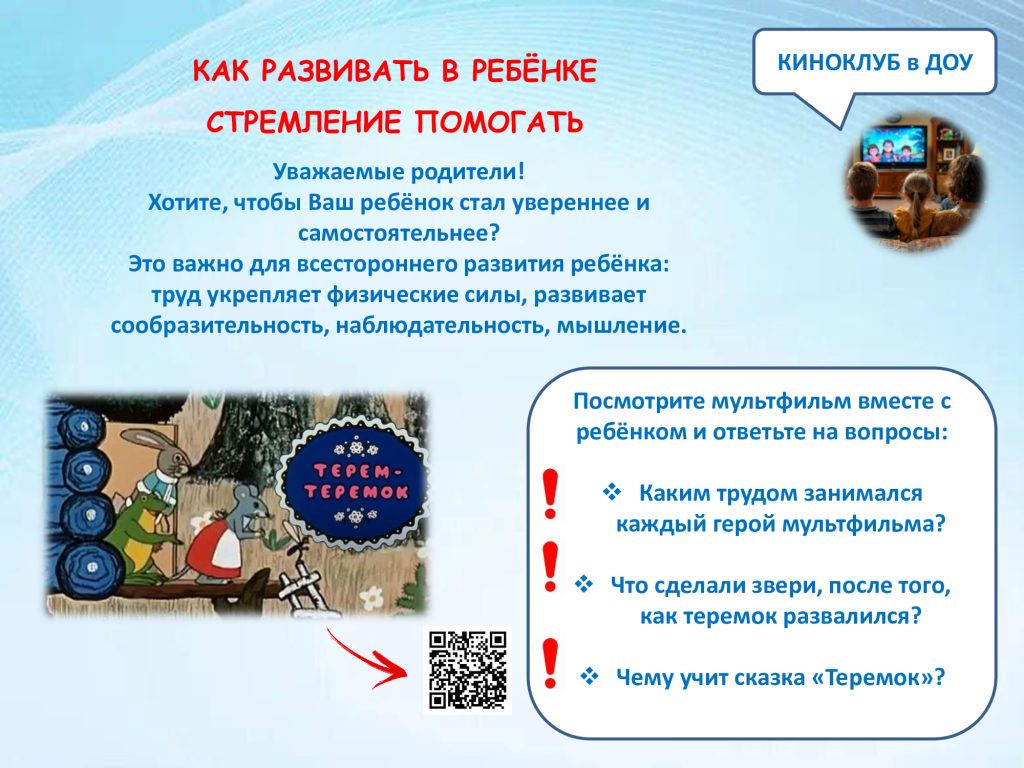 КАК РАЗВИВАТЬ В РЕБЁНКЕ
СТРЕМЛЕНИЕ ПОМОГАТЬ

КИНОКЛУБ в ДОУ

Уважаемые родители!
Хотите, чтобы Ваш ребёнок стал увереннее и самостоятельнее?
Это важно для всестороннего развития ребёнка: труд укрепляет физические силы, развивает сообразительность, наблюдательность, мышление.

ТЕРЕМ-ТЕРЕМОК

Посмотрите мультфильм вместе с ребёнком и ответьте на вопросы:

!
❖ Каким трудом занимался каждый герой мультфильма?

!
❖ Что сделали звери, после того, как теремок развалился?

!
❖ Чему учит сказка «Теремок»?